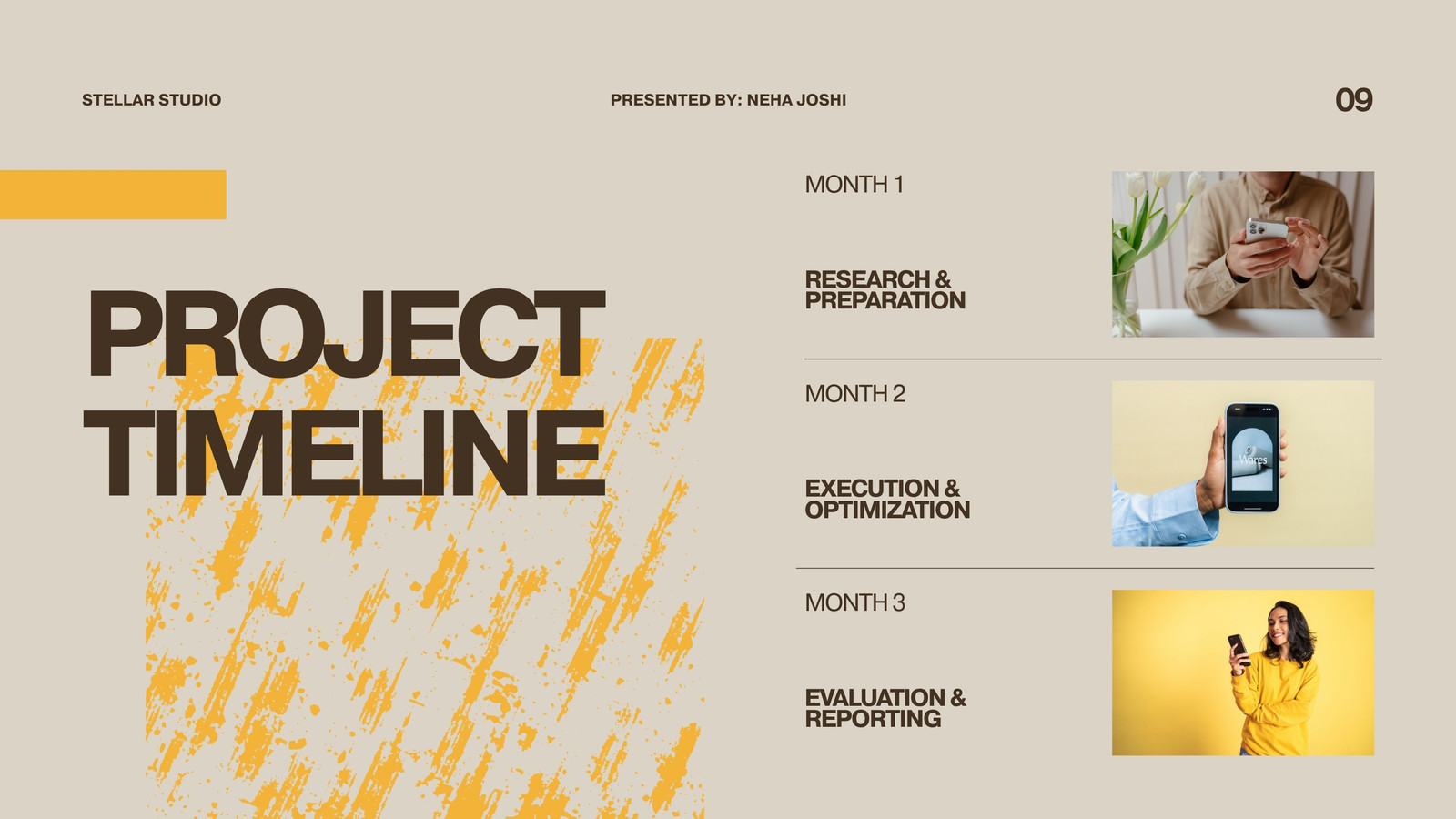 STELLAR STUDIO

PRESENTED BY: NEHA JOSHI

09

PROJECT TIMELINE

MONTH 1

RESEARCH & PREPARATION

MONTH 2

EXECUTION & OPTIMIZATION

Wares

MONTH 3

EVALUATION & REPORTING